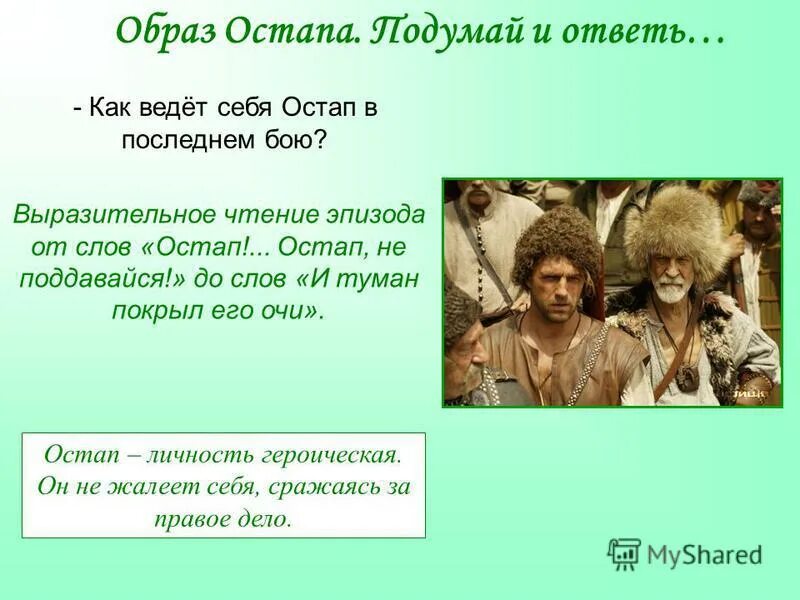 Образ Остапа. Подумай и ответь…

- Как ведёт себя Остап в последнем бою?

Выразительное чтение эпизода от слов «Остап!... Остап, не поддавайся!» до слов «И туман покрыл его очи».

Остап – личность героическая. Он не жалеет себя, сражаясь за правое дело.

MyShared